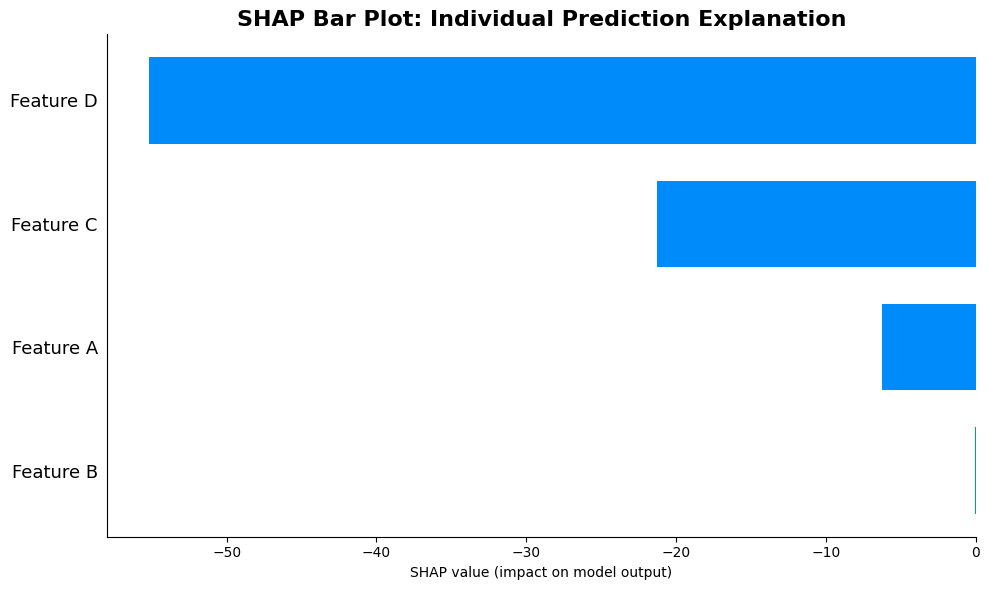 SHAP Bar Plot: Individual Prediction Explanation

Feature D
Feature C
Feature A
Feature B

−50
−40
−30
−20
−10
0

SHAP value (impact on model output)